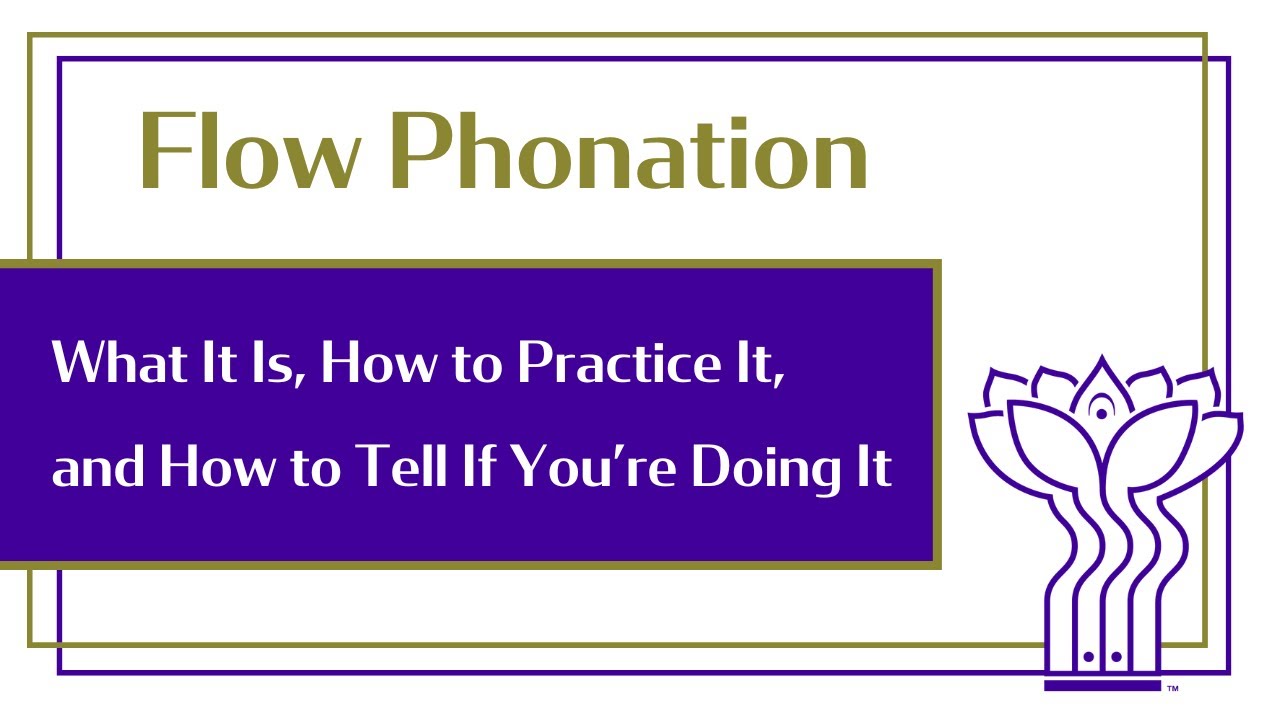 Flow Phonation

What It Is, How to Practice It, and How to Tell If You're Doing It

TM